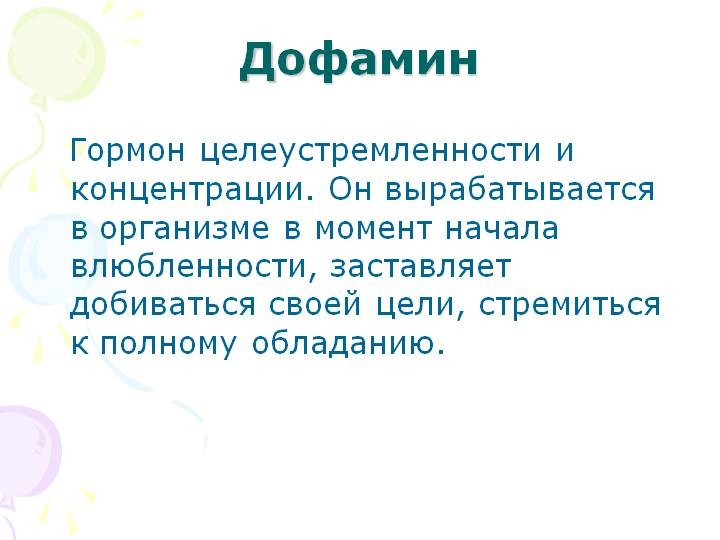 Дофамин

Гормон целеустремленности и концентрации. Он вырабатывается в организме в момент начала влюбленности, заставляет добиваться своей цели, стремиться к полному обладанию.